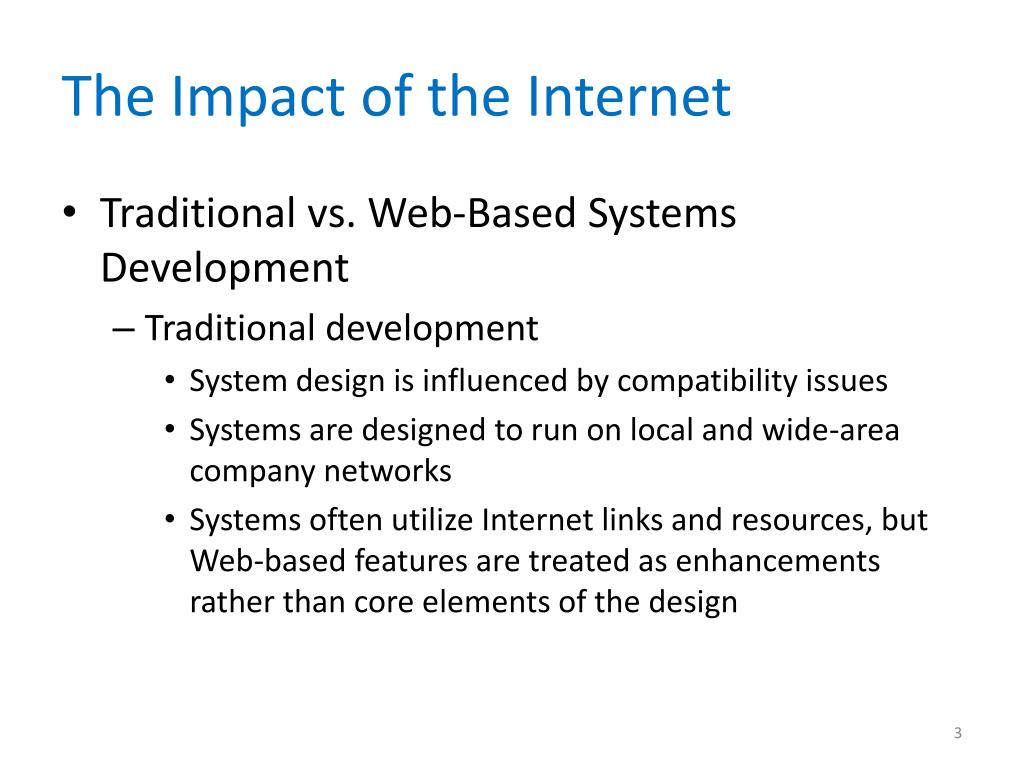 The Impact of the Internet

• Traditional vs. Web-Based Systems Development

– Traditional development

• System design is influenced by compatibility issues

• Systems are designed to run on local and wide-area company networks

• Systems often utilize Internet links and resources, but Web-based features are treated as enhancements rather than core elements of the design

3